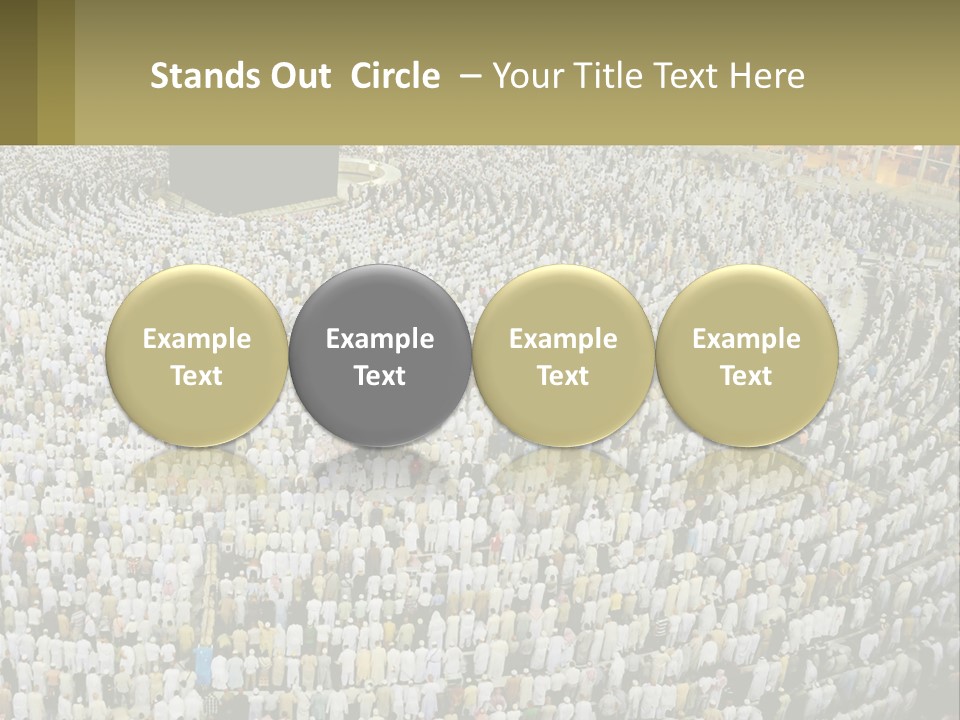 Stands Out Circle – Your Title Text Here

Example Text

Example Text

Example Text

Example Text